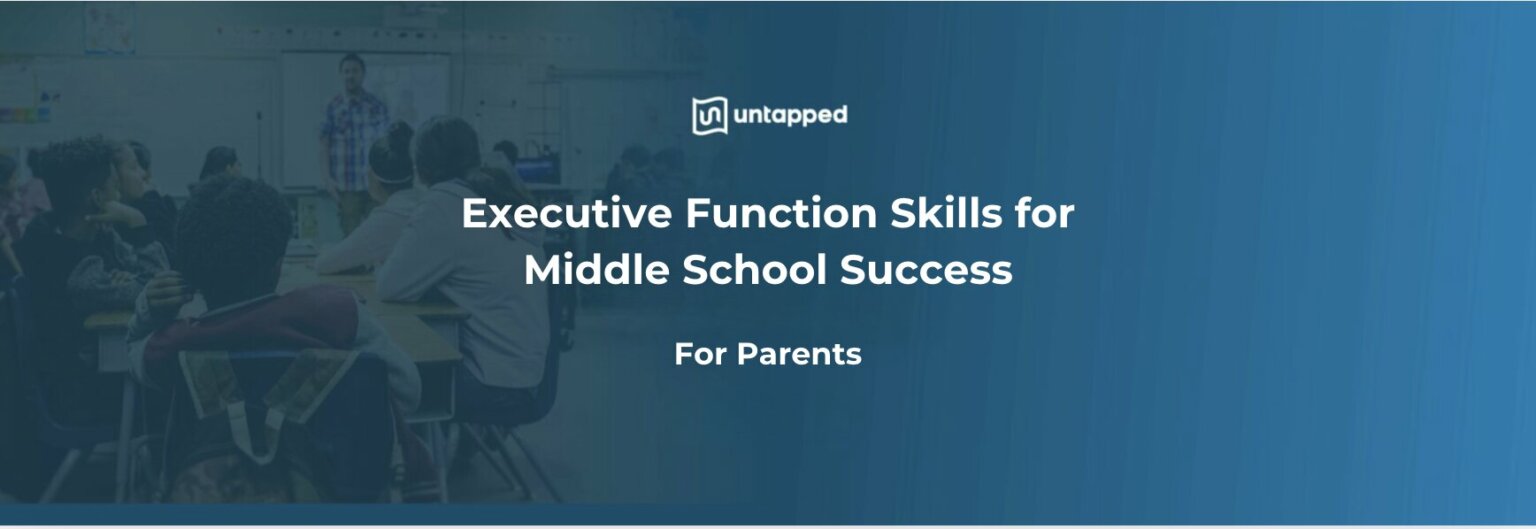 untapped

Executive Function Skills for Middle School Success

For Parents